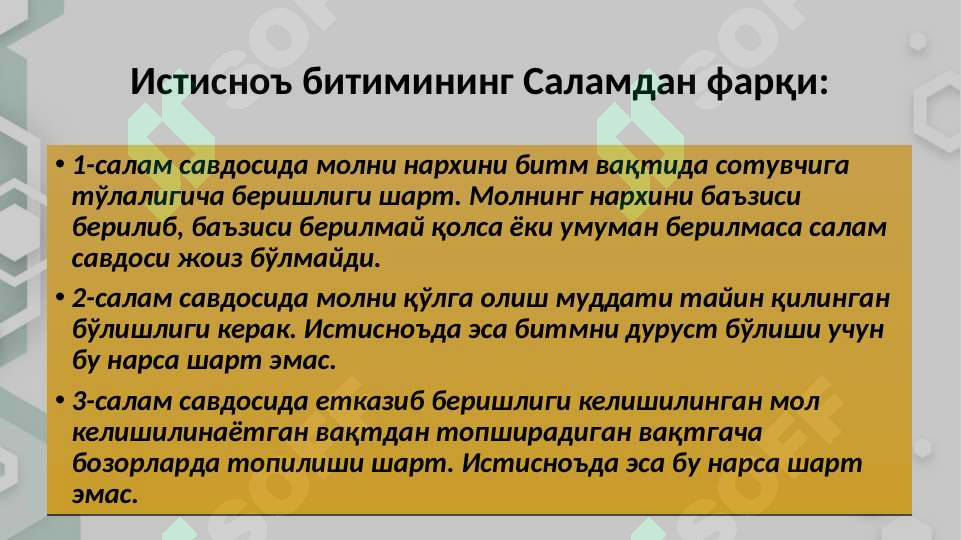 Истисноъ битимининг Саламдан фарқи:

• 1-салам савдосида молни нархини битм вақтида сотувчига тўлалигича беришлиги шарт. Молнинг нархини баъзиси берилиб, баъзиси берилмай қолса ёки умуман берилмаса салам савдоси жоиз бўлмайди.

• 2-салам савдосида молни қўлга олиш муддати тайин қилинган бўлишлиги керак. Истисноъда эса битмни дуруст бўлиши учун бу нарса шарт эмас.

• 3-салам савдосида етказиб беришлиги келишилинган мол келишилинаётган вақтдан топширадиган вақтгача бозорларда топилиши шарт. Истисноъда эса бу нарса шарт эмас.